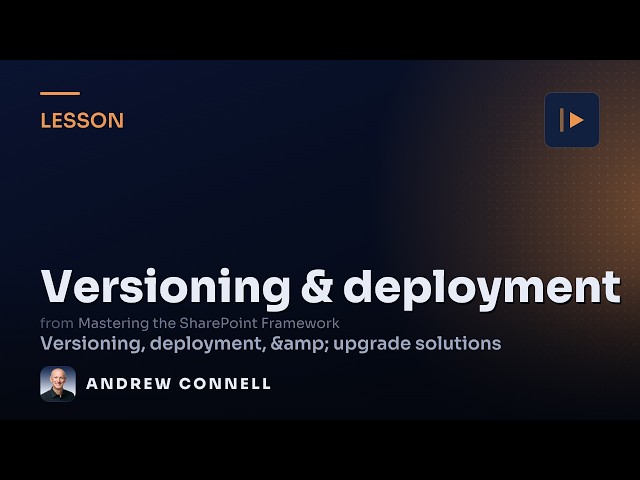 LESSON

Versioning & deployment

from Mastering the SharePoint Framework

Versioning, deployment, &amp; upgrade solutions

ANDREW CONNELL